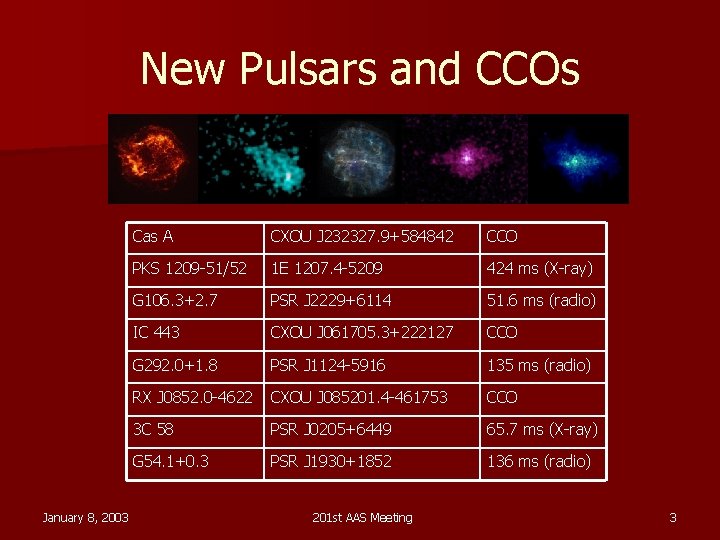 New Pulsars and CCOs

| Cas A | CXOU J232327.9+584842 | CCO |
|---|---|---|
| PKS 1209-51/52 | 1E 1207.4-5209 | 424 ms (X-ray) |
| G106.3+2.7 | PSR J2229+6114 | 51.6 ms (radio) |
| IC 443 | CXOU J061705.3+222127 | CCO |
| G292.0+1.8 | PSR J1124-5916 | 135 ms (radio) |
| RX J0852.0-4622 | CXOU J085201.4-461753 | CCO |
| 3C 58 | PSR J0205+6449 | 65.7 ms (X-ray) |
| G54.1+0.3 | PSR J1930+1852 | 136 ms (radio) |

January 8, 2003

201st AAS Meeting

3